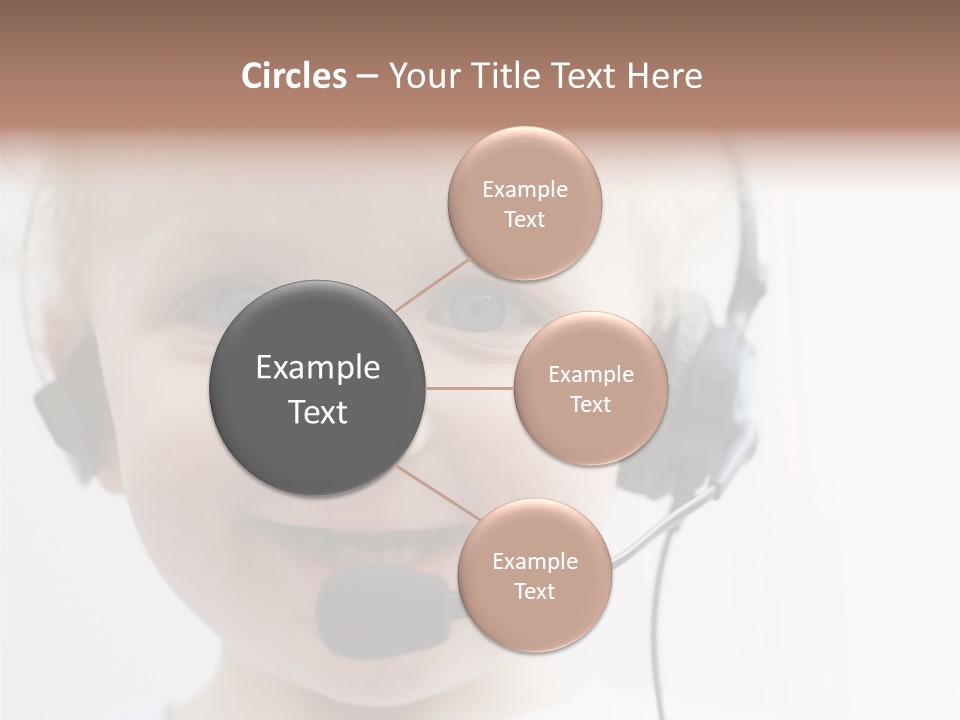 Circles – Your Title Text Here

Example Text

Example Text

Example Text

Example Text